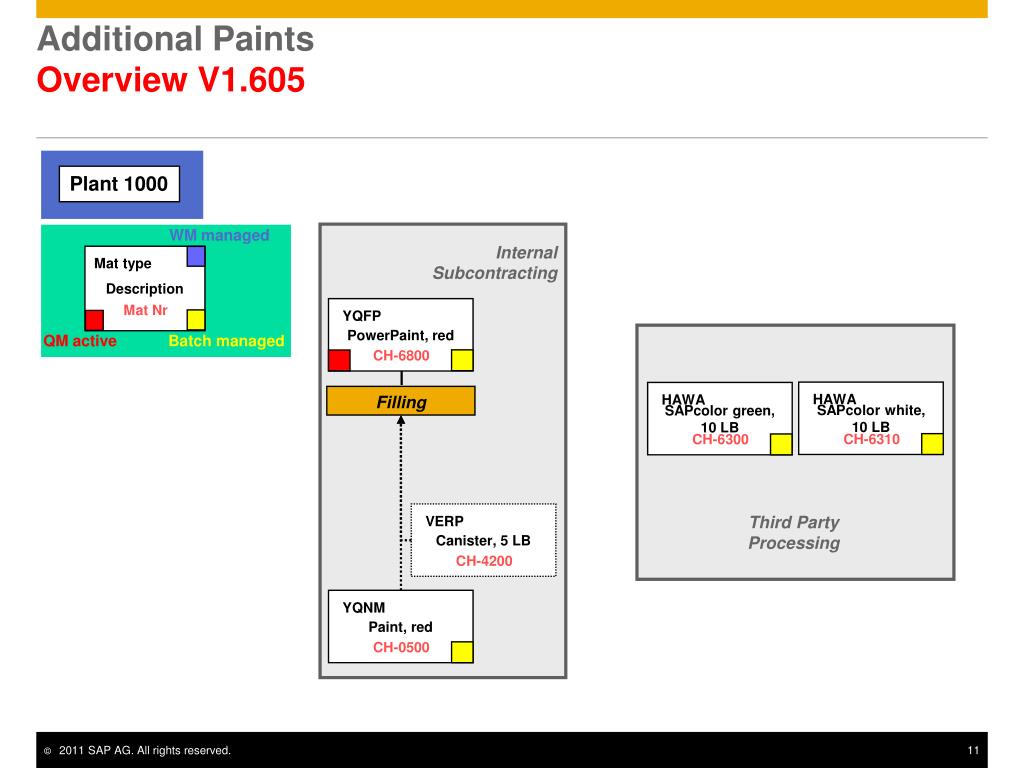 Additional Paints
Overview V1.605

Plant 1000

WM managed
Mat type
Description
Mat Nr
QM active
Batch managed

Internal Subcontracting

YQFP
PowerPaint, red
CH-6800

Filling

VERP
Canister, 5 LB
CH-4200

YQNM
Paint, red
CH-0500

HAWA
SAPcolor green, 10 LB
CH-6300

HAWA
SAPcolor white, 10 LB
CH-6310

Third Party Processing

© 2011 SAP AG. All rights reserved.
11